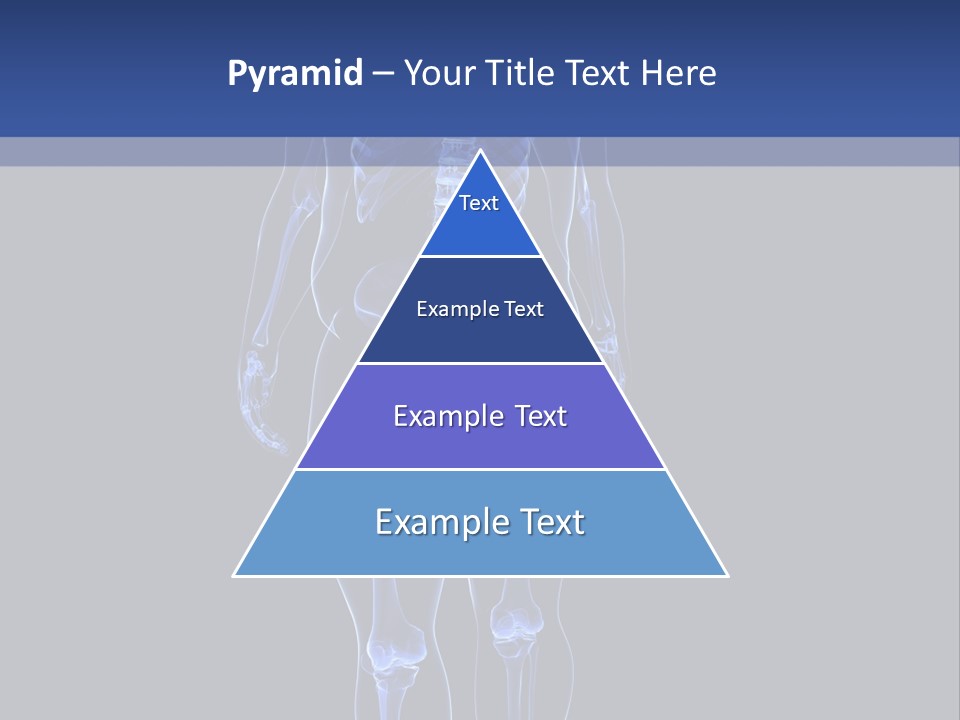 Pyramid – Your Title Text Here

Text

Example Text

Example Text

Example Text